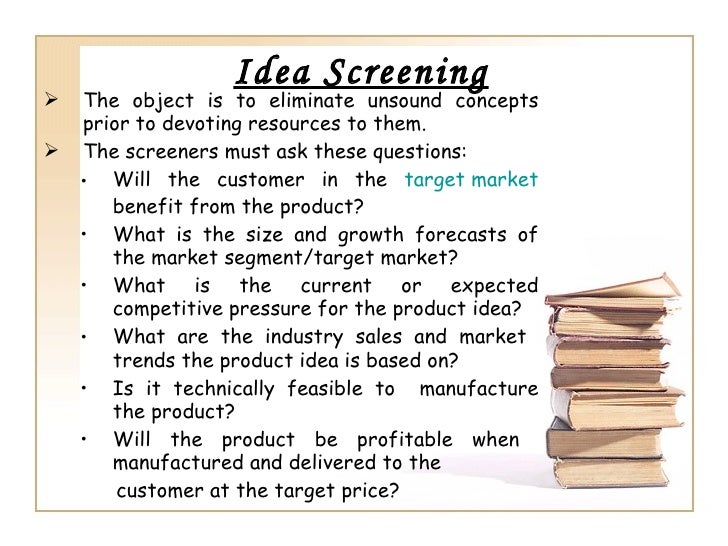 Idea Screening

➢ The object is to eliminate unsound concepts prior to devoting resources to them.

➢ The screeners must ask these questions:

• Will the customer in the target market benefit from the product?

• What is the size and growth forecasts of the market segment/target market?

• What is the current or expected competitive pressure for the product idea?

• What are the industry sales and market trends the product idea is based on?

• Is it technically feasible to manufacture the product?

• Will the product be profitable when manufactured and delivered to the customer at the target price?